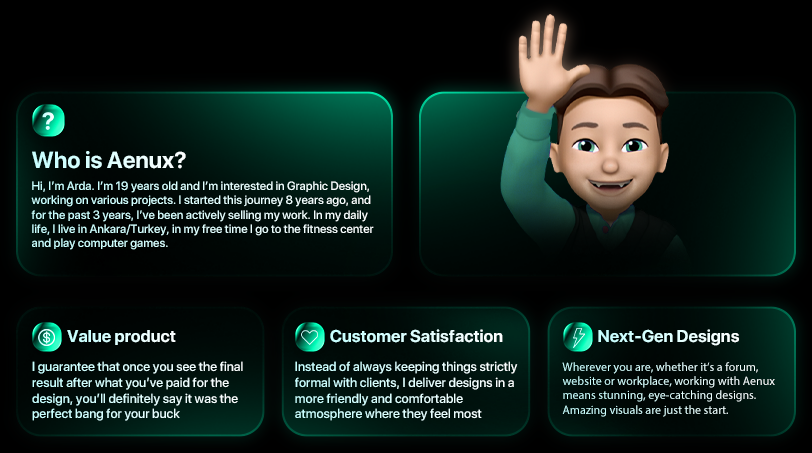 ?

Who is Aenux?

Hi, I'm Arda. I'm 19 years old and I'm interested in Graphic Design, working on various projects. I started this journey 8 years ago, and for the past 3 years, I've been actively selling my work. In my daily life, I live in Ankara/Turkey, in my free time I go to the fitness center and play computer games.

Value product

I guarantee that once you see the final result after what you've paid for the design, you'll definitely say it was the perfect bang for your buck

Customer Satisfaction

Instead of always keeping things strictly formal with clients, I deliver designs in a more friendly and comfortable atmosphere where they feel most

Next-Gen Designs

Wherever you are, whether it's a forum, website or workplace, working with Aenux means stunning, eye-catching designs. Amazing visuals are just the start.